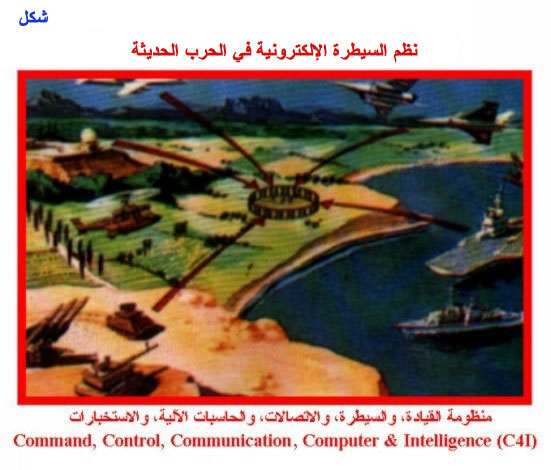 شكل

نظم السيطرة الإلكترونية في الحرب الحديثة

منظومة القيادة، والسيطرة، والاتصالات، والحاسبات الآلية، والاستخبارات
Command, Control, Communication, Computer & Intelligence (C4I)